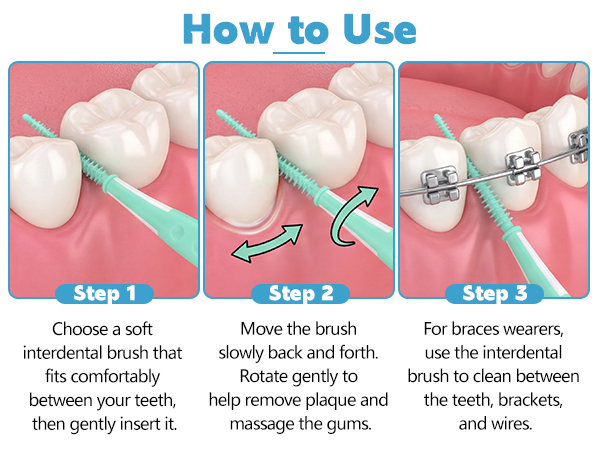 How to Use

Step 1

Choose a soft interdental brush that fits comfortably between your teeth, then gently insert it.

Step 2

Move the brush slowly back and forth. Rotate gently to help remove plaque and massage the gums.

Step 3

For braces wearers, use the interdental brush to clean between the teeth, brackets, and wires.